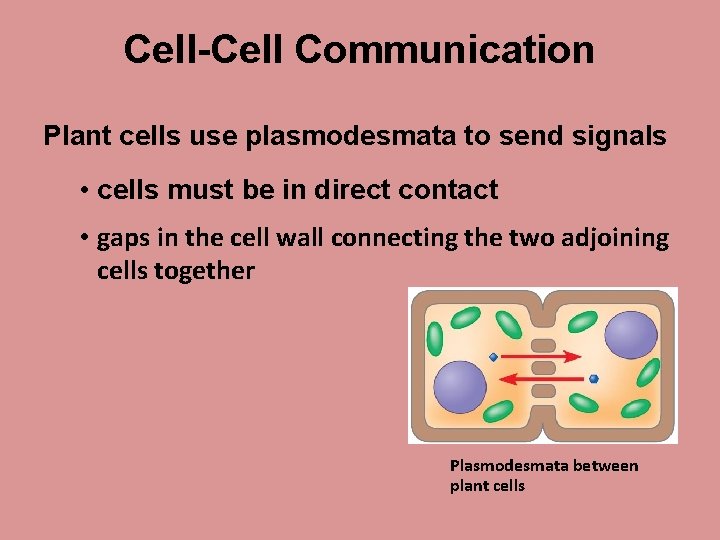 Cell-Cell Communication

Plant cells use plasmodesmata to send signals

• cells must be in direct contact

• gaps in the cell wall connecting the two adjoining cells together

Plasmodesmata between plant cells